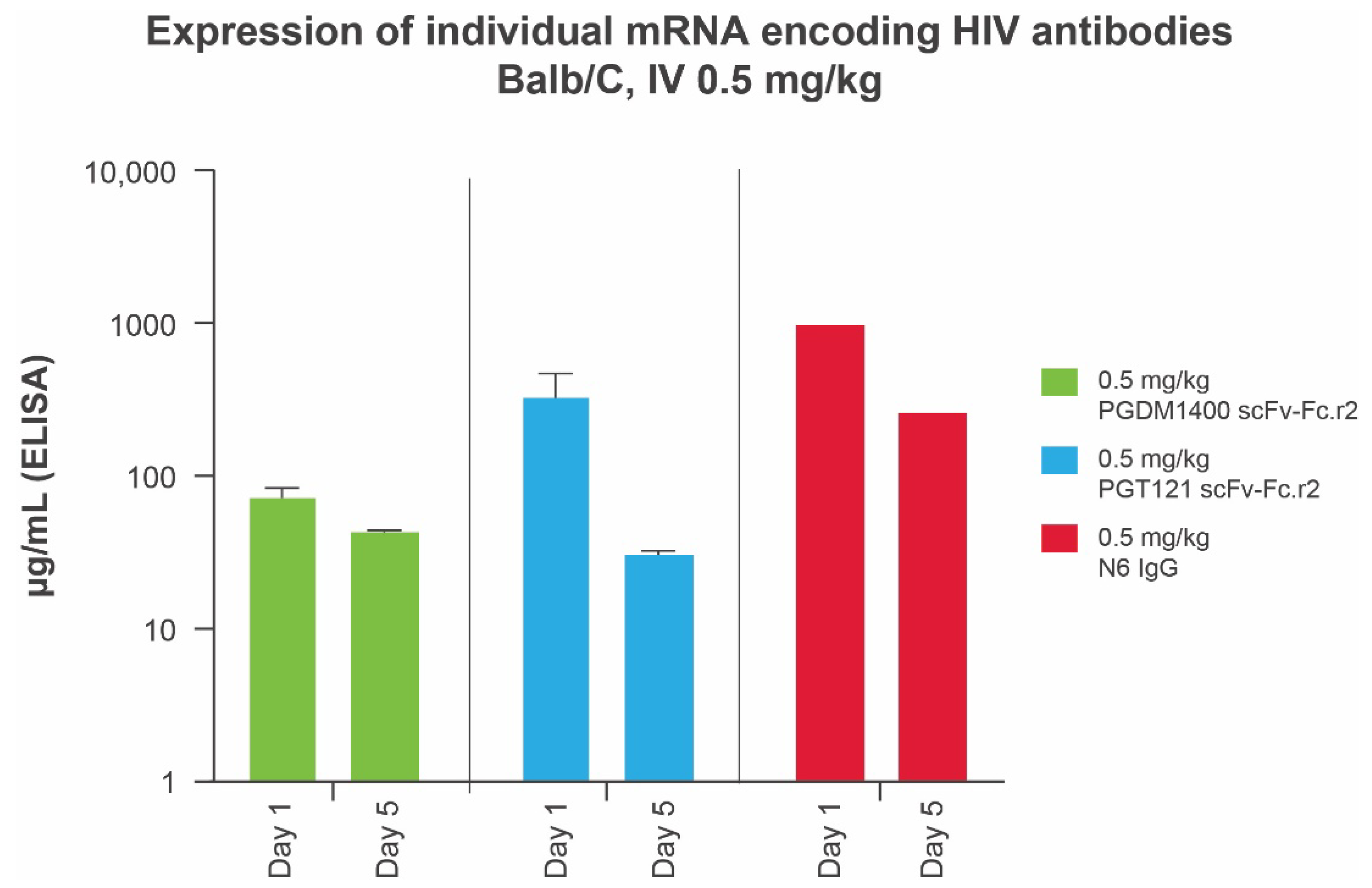 Expression of individual mRNA encoding HIV antibodies
Balb/C, IV 0.5 mg/kg

µg/mL (ELISA)

10,000
1000
100
10
1

Day 1
Day 5
Day 1
Day 5
Day 1
Day 5

0.5 mg/kg
PGDM1400 scFv-Fc.r2

0.5 mg/kg
PGT121 scFv-Fc.r2

0.5 mg/kg
N6 IgG